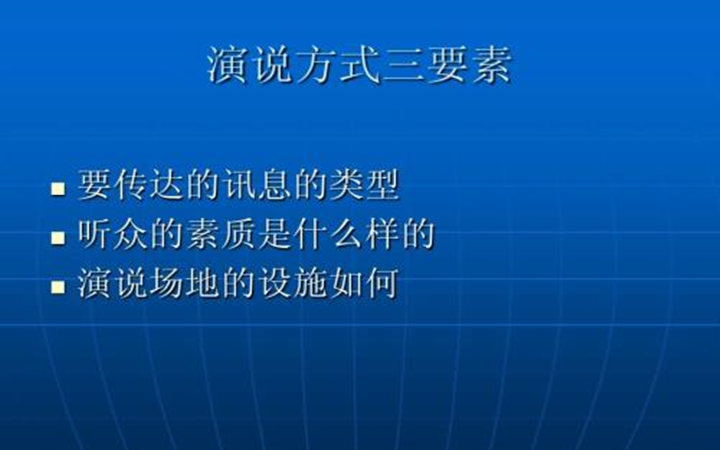 演说方式三要素

- 要传达的讯息的类型
- 听众的素质是什么样的
- 演说场地的设施如何